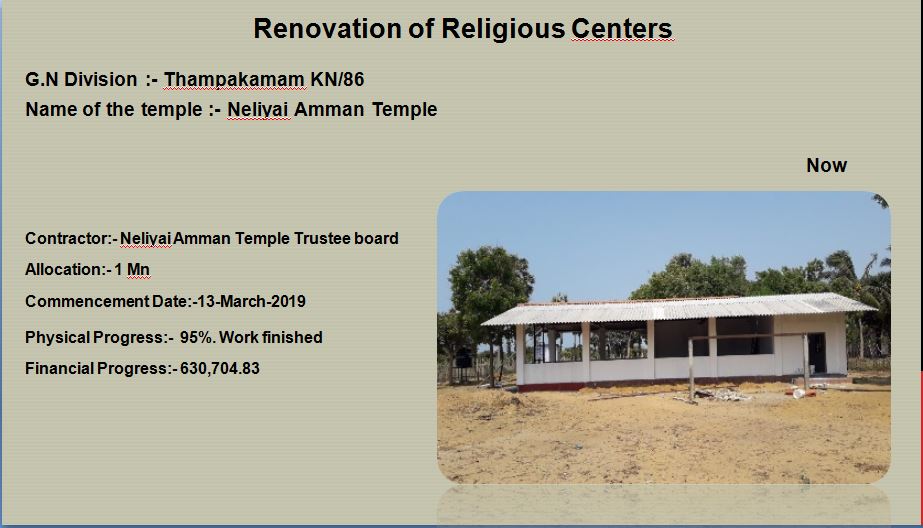 Renovation of Religious Centers

G.N Division :- Thampakamam KN/86

Name of the temple :- Nelivai Amman Temple

Now

Contractor:- Nelivai Amman Temple Trustee board

Allocation:- 1 Mn

Commencement Date:-13-March-2019

Physical Progress:- 95%. Work finished

Financial Progress:- 630,704.83